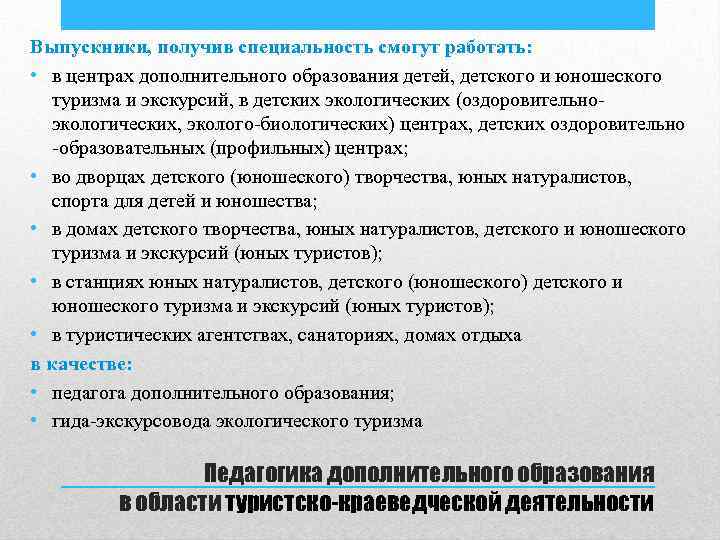 Выпускники, получив специальность смогут работать:

• в центрах дополнительного образования детей, детского и юношеского туризма и экскурсий, в детских экологических (оздоровительно-экологических, эколого-биологических) центрах, детских оздоровительно -образовательных (профильных) центрах;
• во дворцах детского (юношеского) творчества, юных натуралистов, спорта для детей и юношества;
• в домах детского творчества, юных натуралистов, детского и юношеского туризма и экскурсий (юных туристов);
• в станциях юных натуралистов, детского (юношеского) детского и юношеского туризма и экскурсий (юных туристов);
• в туристических агентствах, санаториях, домах отдыха

в качестве:

• педагога дополнительного образования;
• гида-экскурсовода экологического туризма

Педагогика дополнительного образования в области туристско-краеведческой деятельности